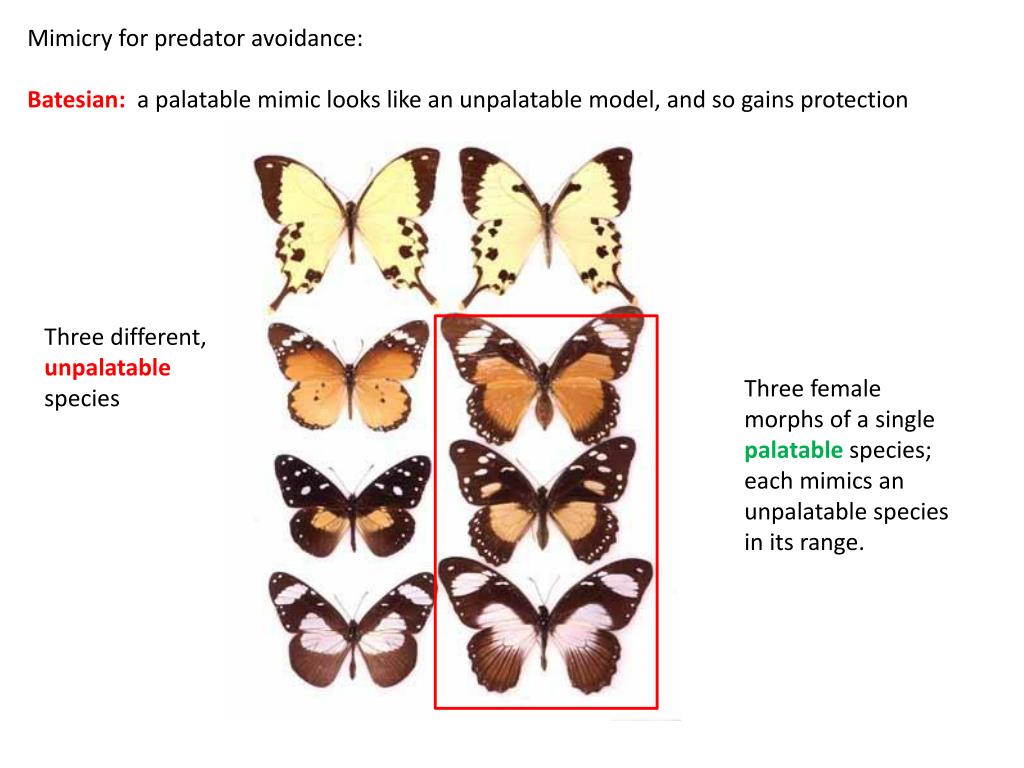 Mimicry for predator avoidance:

Batesian: a palatable mimic looks like an unpalatable model, and so gains protection

Three different, unpalatable species

Three female morphs of a single palatable species; each mimics an unpalatable species in its range.